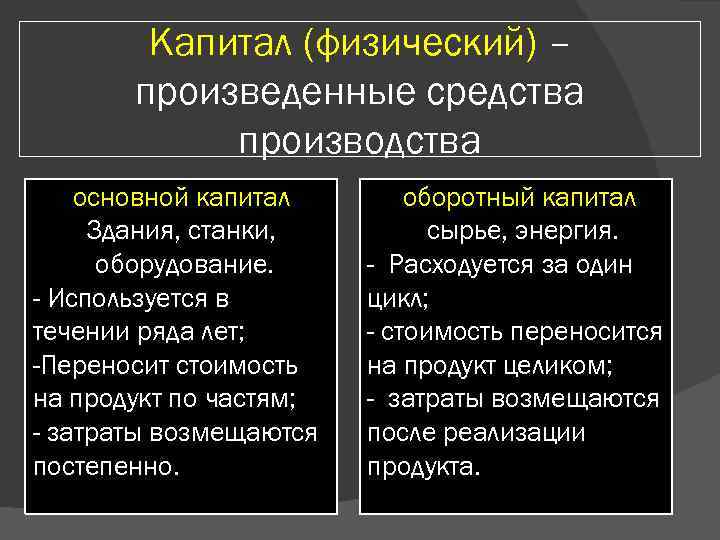 Капитал (физический) – произведенные средства производства

основной капитал
Здания, станки, оборудование.
- Используется в течении ряда лет;
-Переносит стоимость на продукт по частям;
- затраты возмещаются постепенно.

оборотный капитал
сырье, энергия.
- Расходуется за один цикл;
- стоимость переносится на продукт целиком;
- затраты возмещаются после реализации продукта.